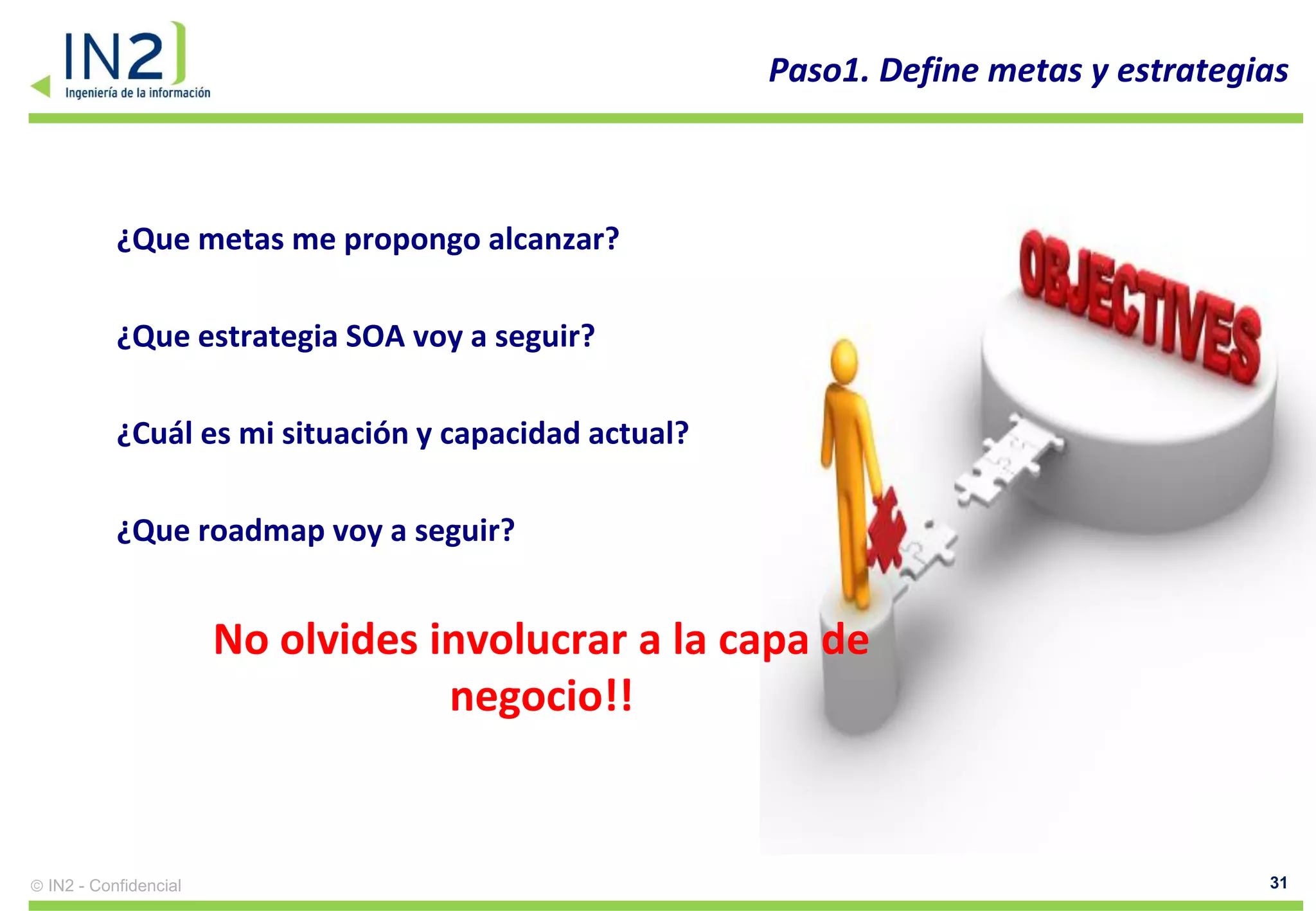 IN2
Ingeniería de la información

Paso1. Define metas y estrategias

¿Que metas me propongo alcanzar?

¿Que estrategia SOA voy a seguir?

¿Cuál es mi situación y capacidad actual?

¿Que roadmap voy a seguir?

OBJECTIVES

No olvides involucrar a la capa de negocio!!

© IN2 - Confidencial

31